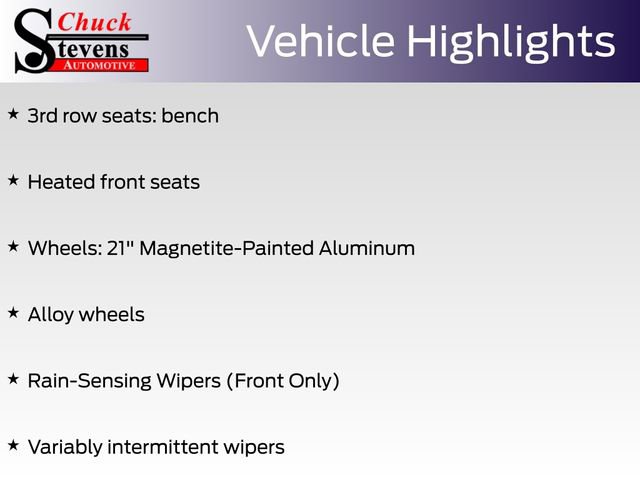 Chuck Stevens AUTOMOTIVE

Vehicle Highlights

★ 3rd row seats: bench

★ Heated front seats

★ Wheels: 21" Magnetite-Painted Aluminum

★ Alloy wheels

★ Rain-Sensing Wipers (Front Only)

★ Variably intermittent wipers